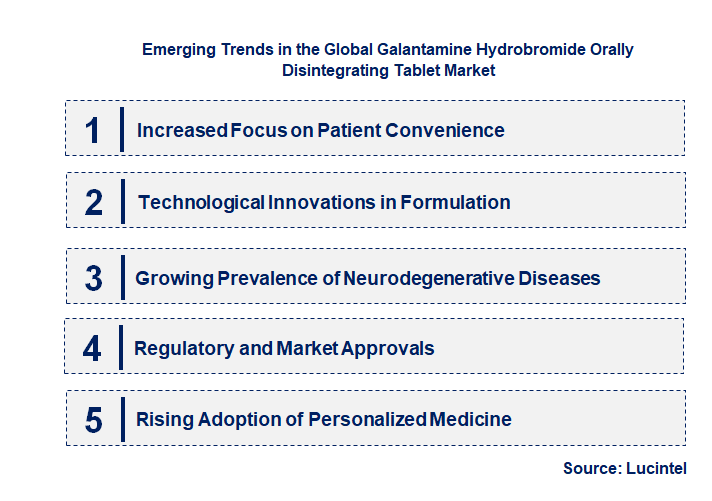 Emerging Trends in the Global Galantamine Hydrobromide Orally Disintegrating Tablet Market

1 Increased Focus on Patient Convenience

2 Technological Innovations in Formulation

3 Growing Prevalence of Neurodegenerative Diseases

4 Regulatory and Market Approvals

5 Rising Adoption of Personalized Medicine

Source: Lucintel